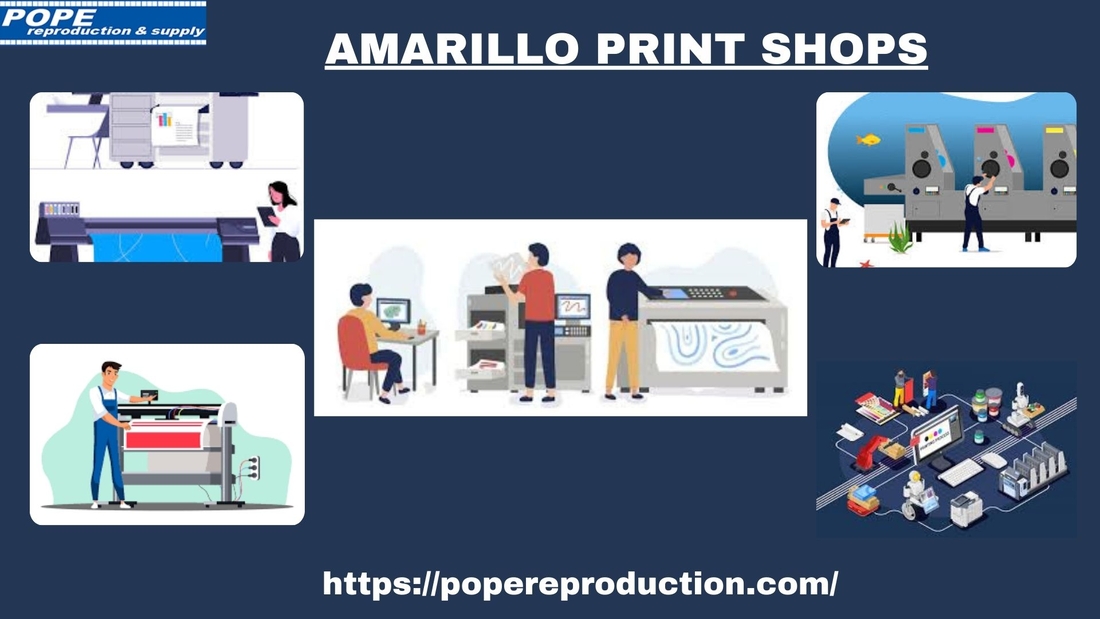 POPE
reproduction & supply

AMARILLO PRINT SHOPS

https://popereproduction.com/